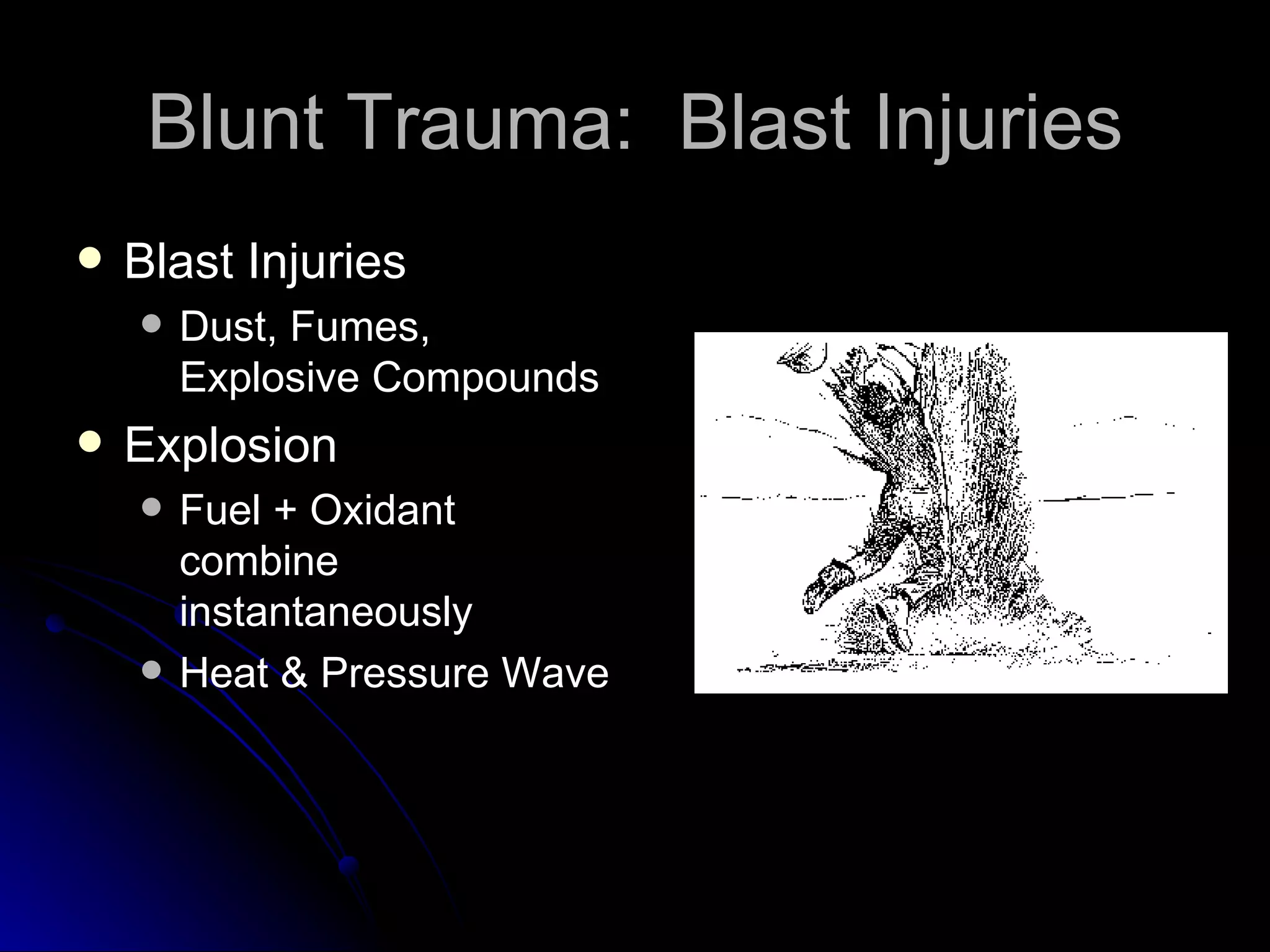 Blunt Trauma: Blast Injuries

- Blast Injuries
  - Dust, Fumes, Explosive Compounds
- Explosion
  - Fuel + Oxidant combine instantaneously
  - Heat & Pressure Wave